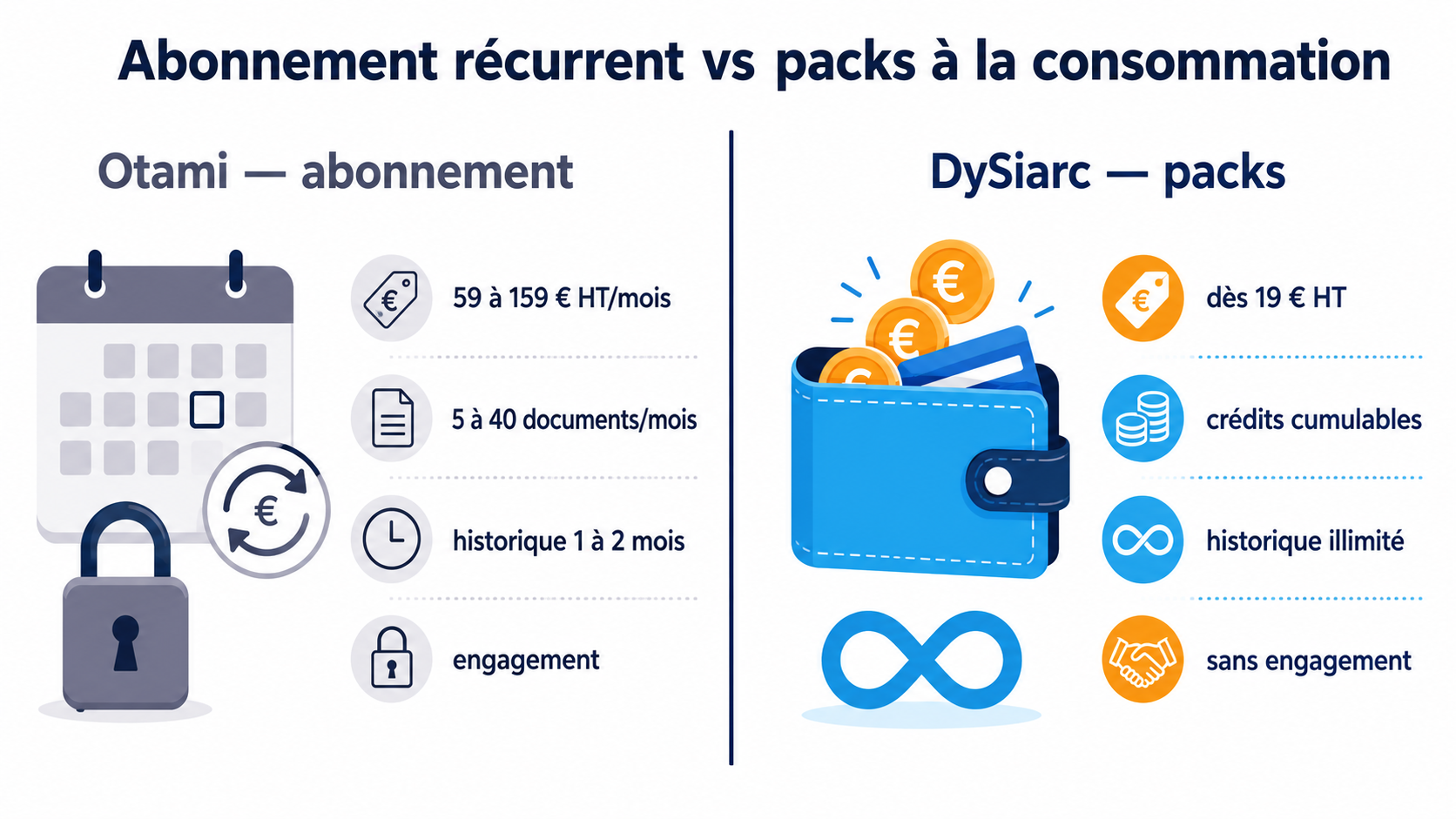 Abonnement récurrent vs packs à la consommation

Otami — abonnement

59 à 159 € HT/mois

5 à 40 documents/mois

historique 1 à 2 mois

engagement

DySiarc — packs

dès 19 € HT

crédits cumulables

historique illimité

sans engagement